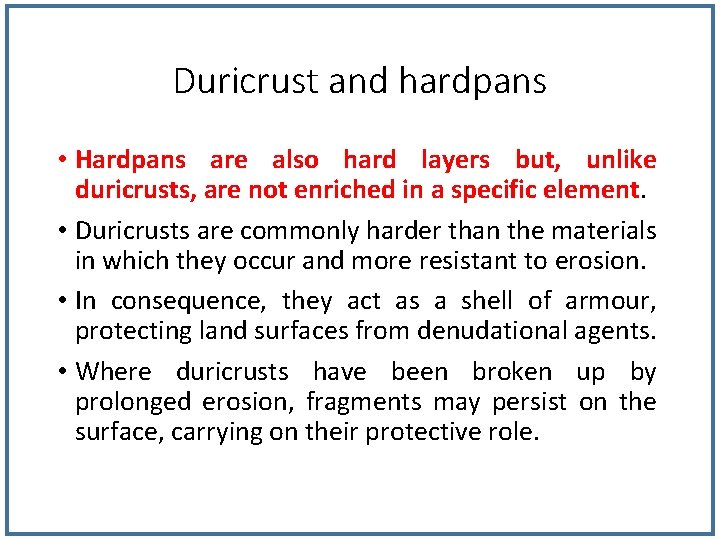 Duricrust and hardpans

• Hardpans are also hard layers but, unlike duricrusts, are not enriched in a specific element.

• Duricrusts are commonly harder than the materials in which they occur and more resistant to erosion.

• In consequence, they act as a shell of armour, protecting land surfaces from denudational agents.

• Where duricrusts have been broken up by prolonged erosion, fragments may persist on the surface, carrying on their protective role.